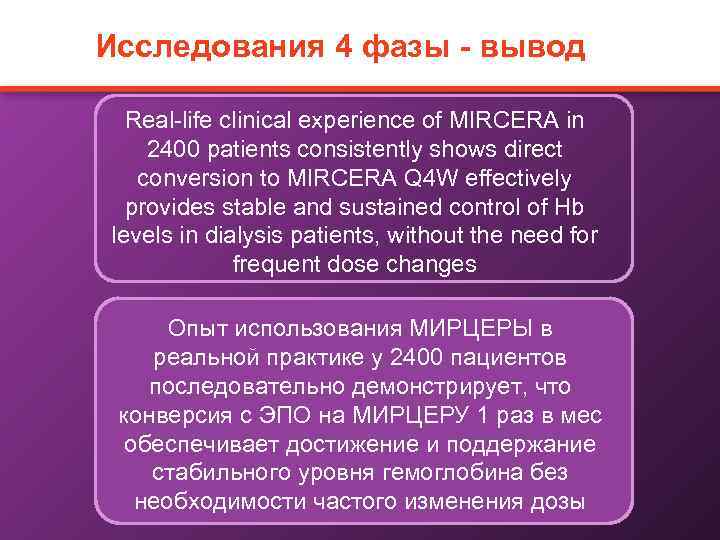 Исследования 4 фазы - вывод

Real-life clinical experience of MIRCERA in 2400 patients consistently shows direct conversion to MIRCERA Q4W effectively provides stable and sustained control of Hb levels in dialysis patients, without the need for frequent dose changes

Опыт использования МИРЦЕРЫ в реальной практике у 2400 пациентов последовательно демонстрирует, что конверсия с ЭПО на МИРЦЕРУ 1 раз в мес обеспечивает достижение и поддержание стабильного уровня гемоглобина без необходимости частого изменения дозы